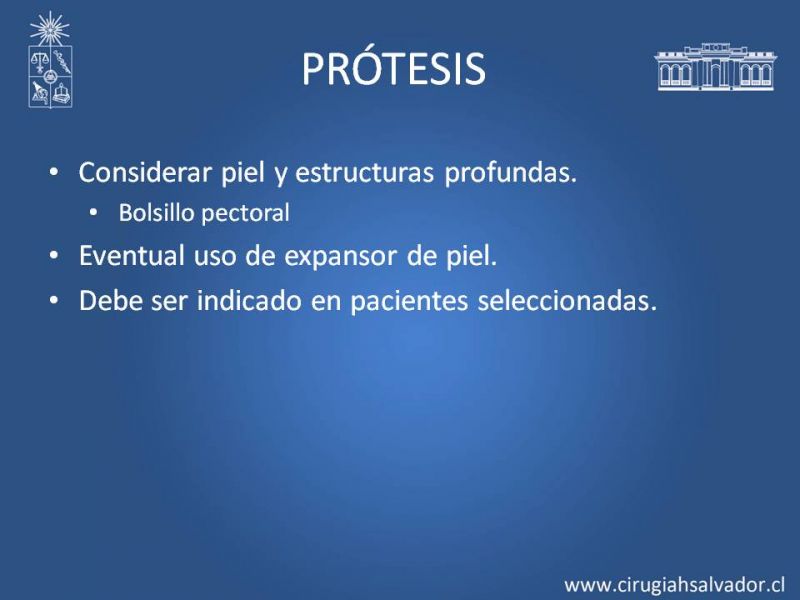 PRÓTESIS

• Considerar piel y estructuras profundas.
  • Bolsillo pectoral
• Eventual uso de expansor de piel.
• Debe ser indicado en pacientes seleccionadas.

www.cirugiahsalvador.cl